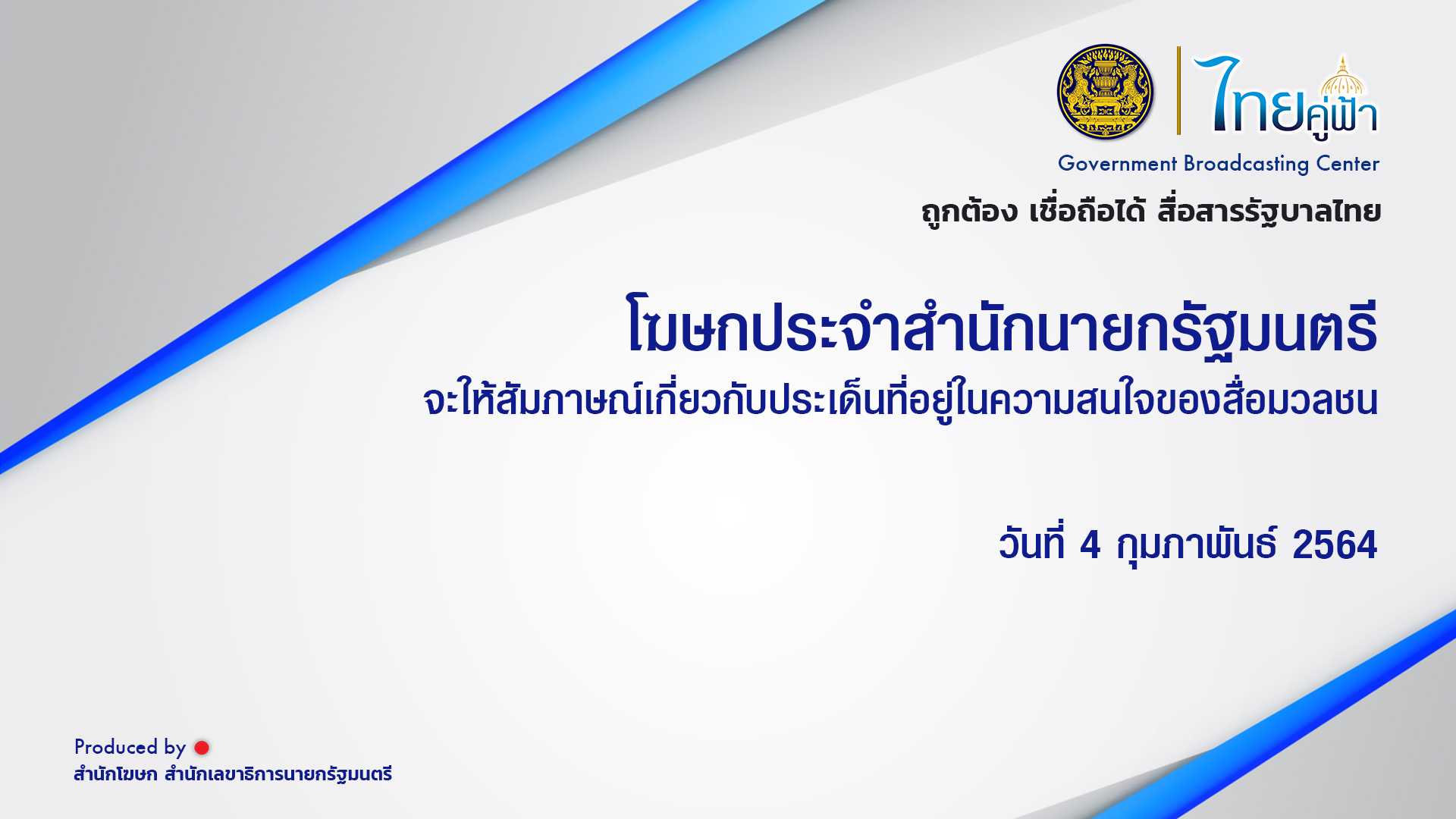 ไทยคู่ฟ้า
Government Broadcasting Center
ถูกต้อง เชื่อถือได้ สื่อสารรัฐบาลไทย

โฆษกประจำสำนักนายกรัฐมนตรี
จะให้สัมภาษณ์เกี่ยวกับประเด็นที่อยู่ในความสนใจของสื่อมวลชน

วันที่ 4 กุมภาพันธ์ 2564

Produced by
สำนักโฆษก สำนักเลขาธิการนายกรัฐมนตรี